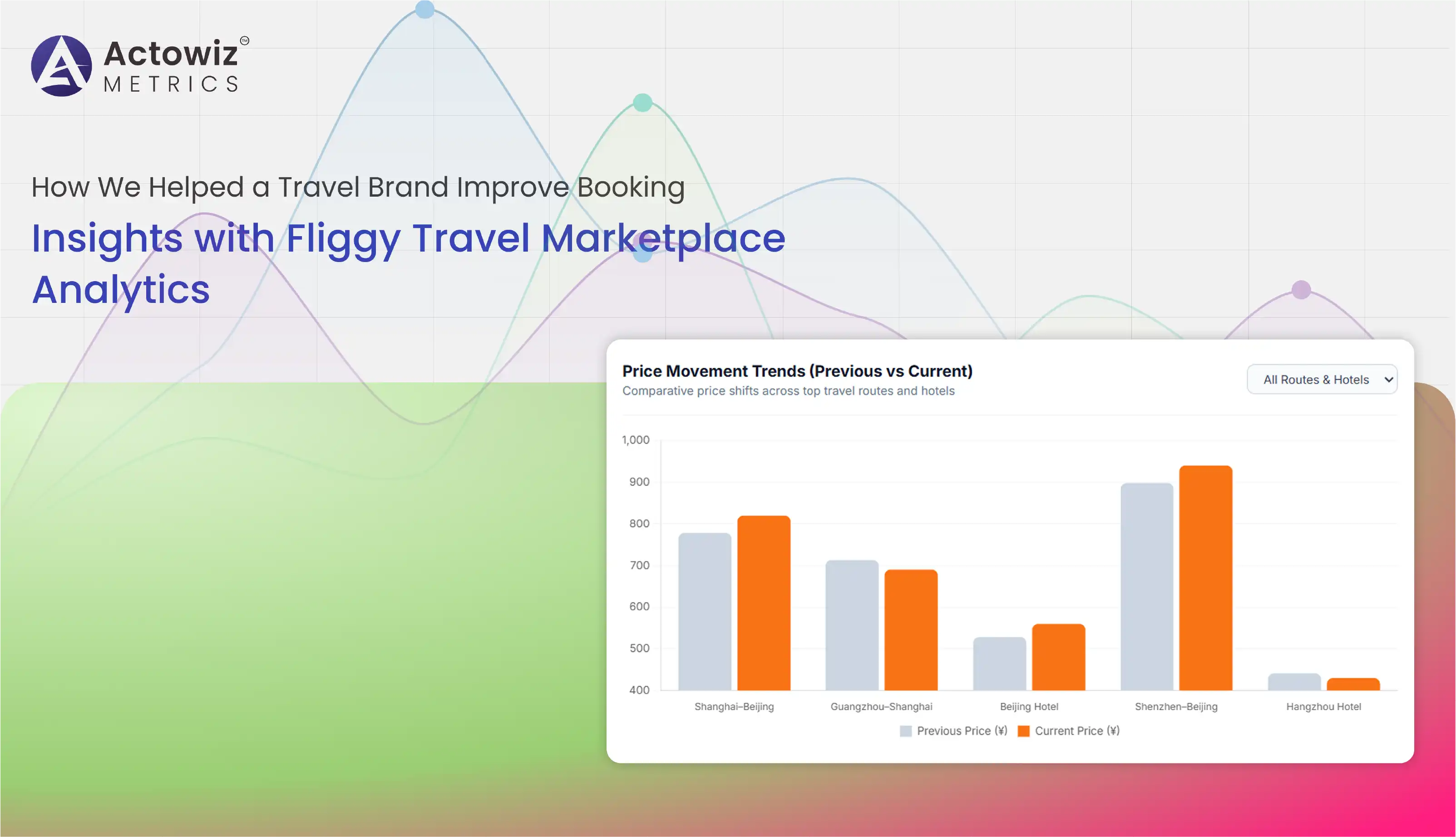 Actowiz™
METRICS

How We Helped a Travel Brand Improve Booking
Insights with Fliggy Travel Marketplace Analytics

Price Movement Trends (Previous vs Current)
Comparative price shifts across top travel routes and hotels

All Routes & Hotels

1,000
900
800
700
600
500
400

Shanghai–Beijing
Guangzhou–Shanghai
Beijing Hotel
Shenzhen–Beijing
Hangzhou Hotel

Previous Price (¥) Current Price (¥)